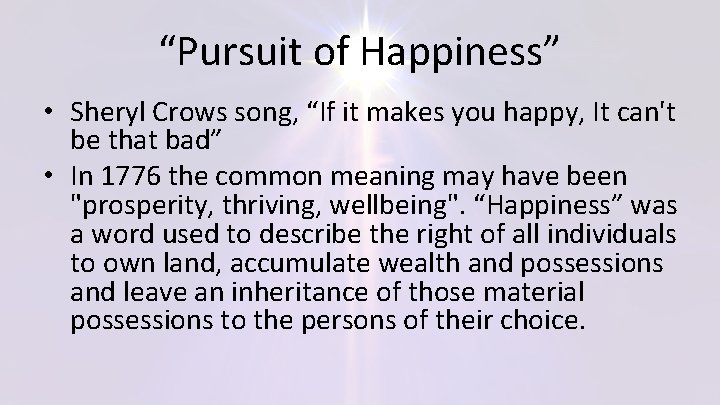 “Pursuit of Happiness”

• Sheryl Crows song, “If it makes you happy, It can't be that bad”

• In 1776 the common meaning may have been "prosperity, thriving, wellbeing". “Happiness” was a word used to describe the right of all individuals to own land, accumulate wealth and possessions and leave an inheritance of those material possessions to the persons of their choice.